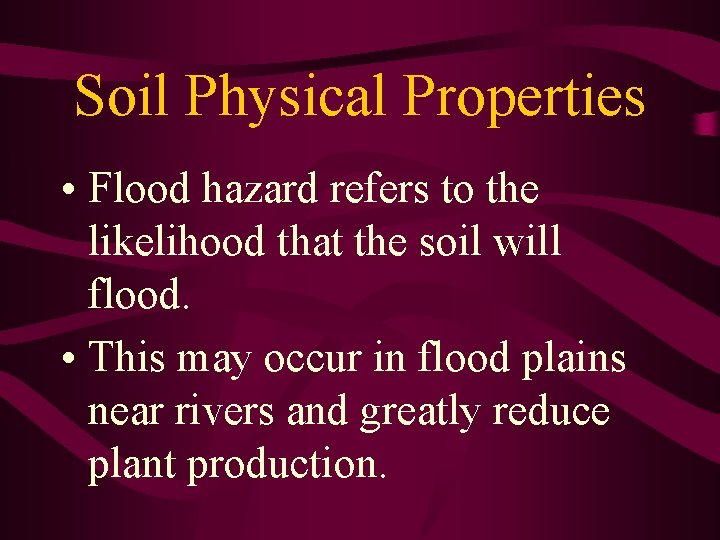 Soil Physical Properties

• Flood hazard refers to the likelihood that the soil will flood.

• This may occur in flood plains near rivers and greatly reduce plant production.